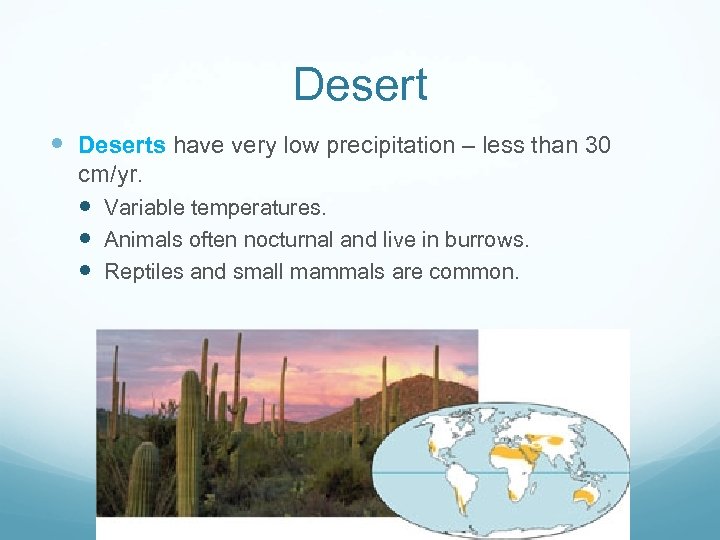 Desert

Deserts have very low precipitation – less than 30 cm/yr.

Variable temperatures.

Animals often nocturnal and live in burrows.

Reptiles and small mammals are common.